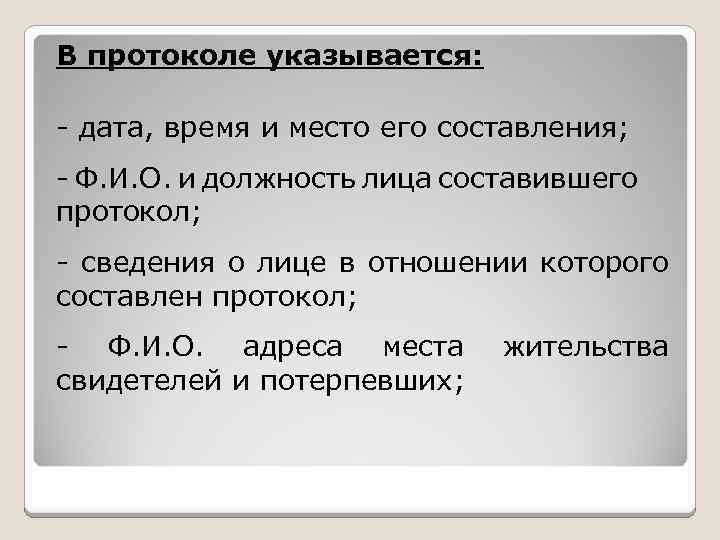 В протоколе указывается:

- дата, время и место его составления;

- Ф.И.О. и должность лица составившего протокол;

- сведения о лице в отношении которого составлен протокол;

- Ф.И.О. адреса места жительства свидетелей и потерпевших;